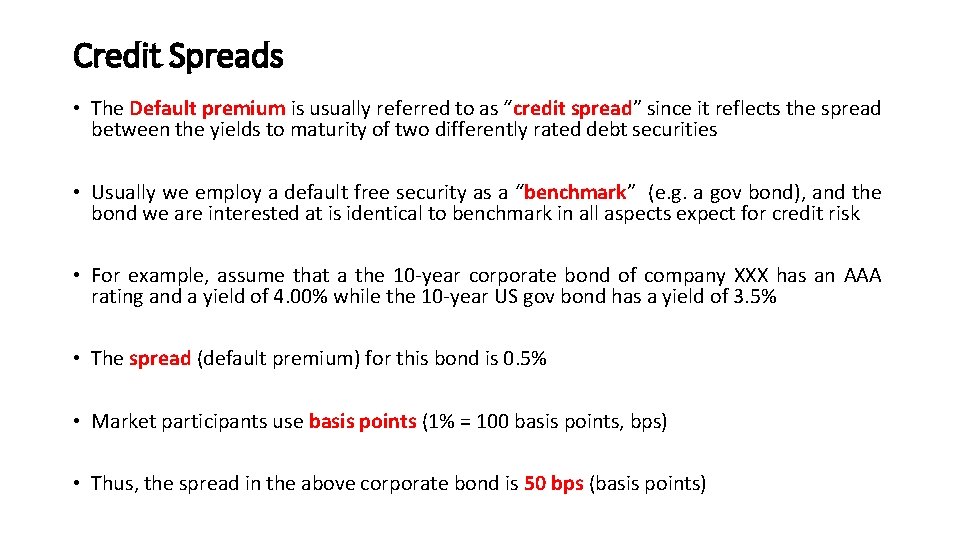 Credit Spreads

• The Default premium is usually referred to as “credit spread” since it reflects the spread between the yields to maturity of two differently rated debt securities

• Usually we employ a default free security as a “benchmark” (e.g. a gov bond), and the bond we are interested at is identical to benchmark in all aspects expect for credit risk

• For example, assume that a the 10-year corporate bond of company XXX has an AAA rating and a yield of 4.00% while the 10-year US gov bond has a yield of 3.5%

• The spread (default premium) for this bond is 0.5%

• Market participants use basis points (1% = 100 basis points, bps)

• Thus, the spread in the above corporate bond is 50 bps (basis points)